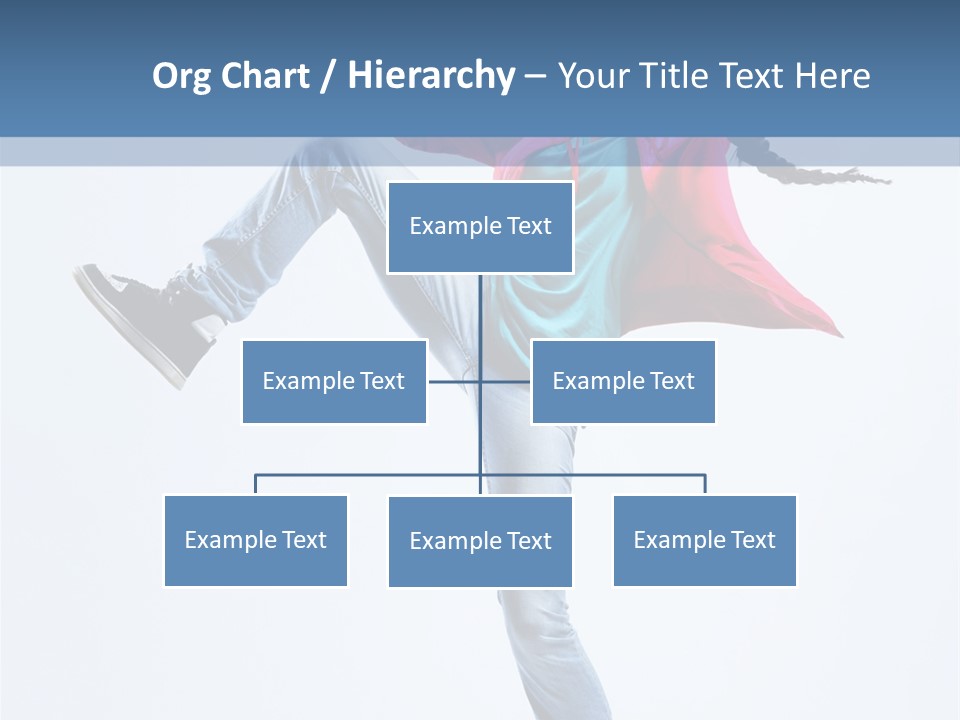 Org Chart / Hierarchy – Your Title Text Here

Example Text

Example Text

Example Text

Example Text

Example Text

Example Text